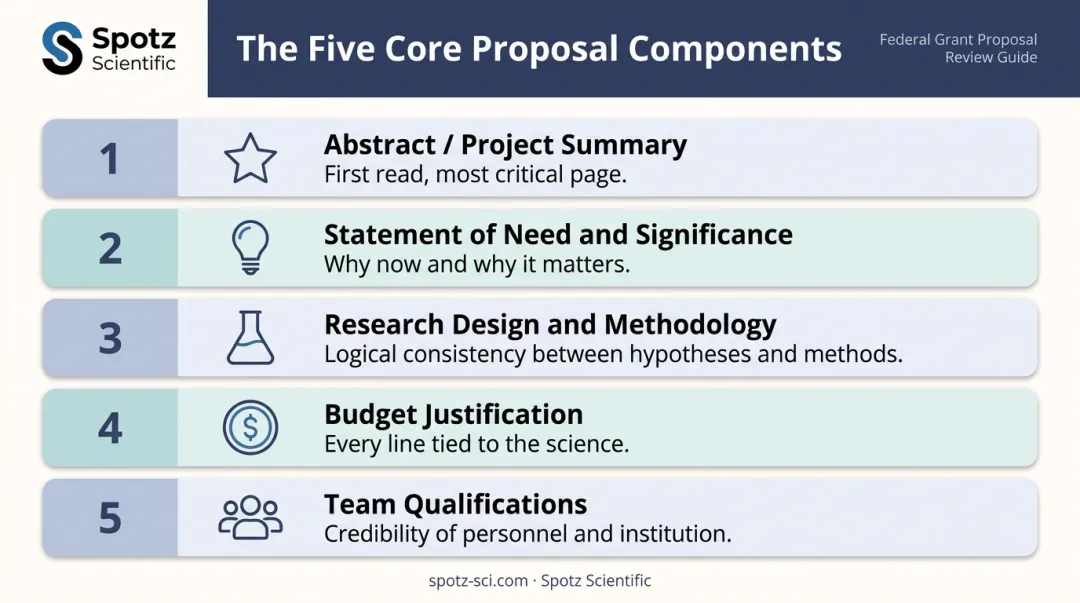 Spotz Scientific

The Five Core Proposal Components

Federal Grant Proposal Review Guide

1
Abstract / Project Summary
First read, most critical page.

2
Statement of Need and Significance
Why now and why it matters.

3
Research Design and Methodology
Logical consistency between hypotheses and methods.

4
Budget Justification
Every line tied to the science.

5
Team Qualifications
Credibility of personnel and institution.

spotz-sci.com · Spotz Scientific